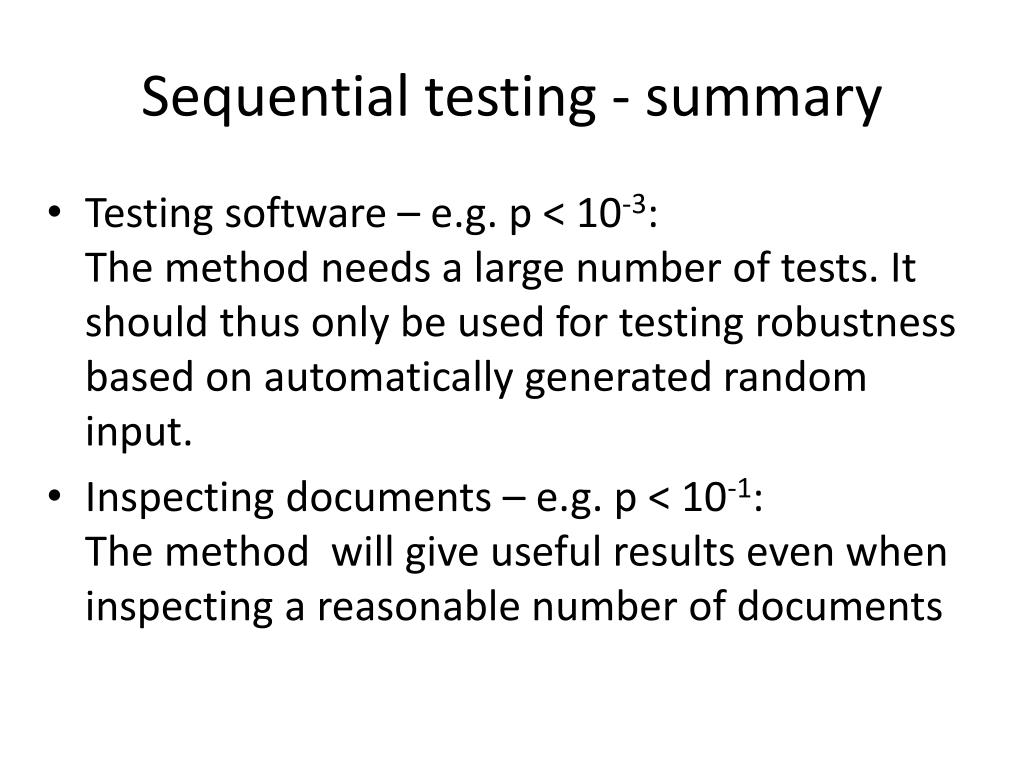 Sequential testing - summary

• Testing software – e.g. $p < 10^{-3}$:
The method needs a large number of tests. It should thus only be used for testing robustness based on automatically generated random input.

• Inspecting documents – e.g. $p < 10^{-1}$:
The method will give useful results even when inspecting a reasonable number of documents